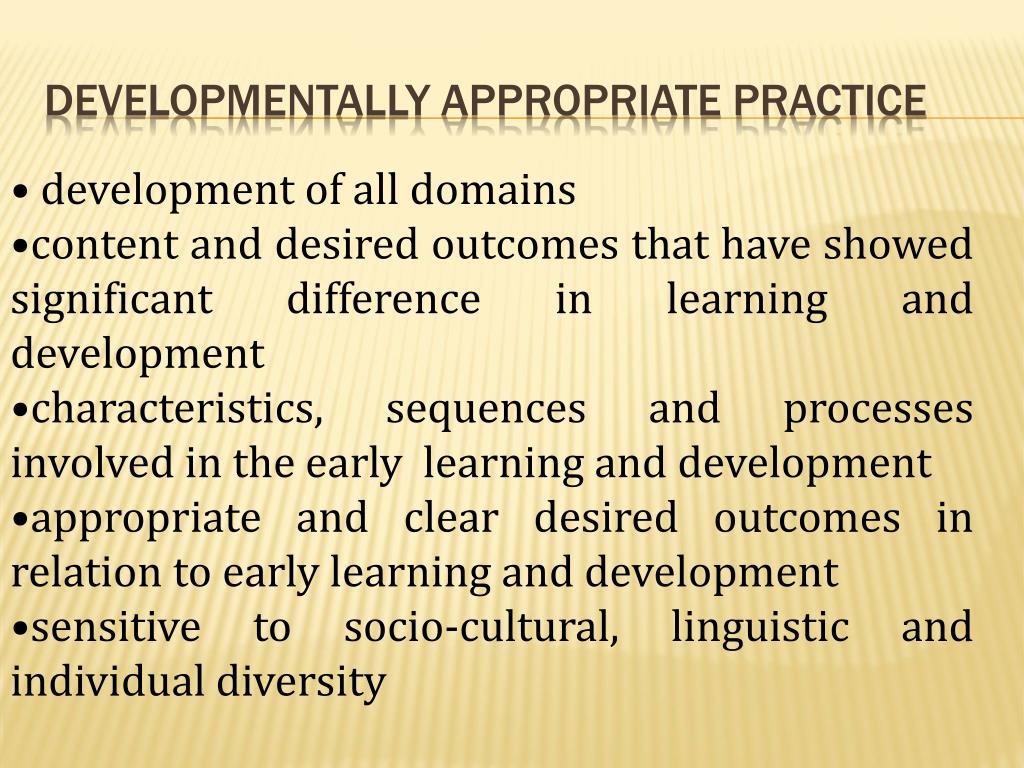 DEVELOPMENTALLY APPROPRIATE PRACTICE

• development of all domains
•content and desired outcomes that have showed significant difference in learning and development
•characteristics, sequences and processes involved in the early learning and development
•appropriate and clear desired outcomes in relation to early learning and development
•sensitive to socio-cultural, linguistic and individual diversity